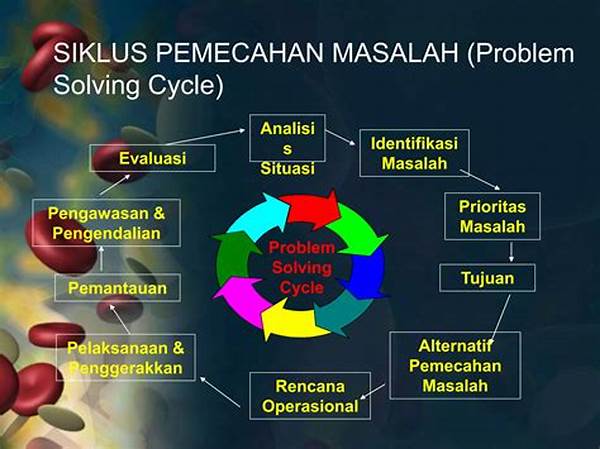 SIKLUS PEMECAHAN MASALAH (Problem Solving Cycle)

Analisi s Situasi

Identifikasi Masalah

Prioritas Masalah

Tujuan

Alternatif Pemecahan Masalah

Rencana Operasional

Pelaksanaan & Penggerakkan

Pemantauan

Pengawasan & Pengendalian

Evaluasi

Problem Solving Cycle